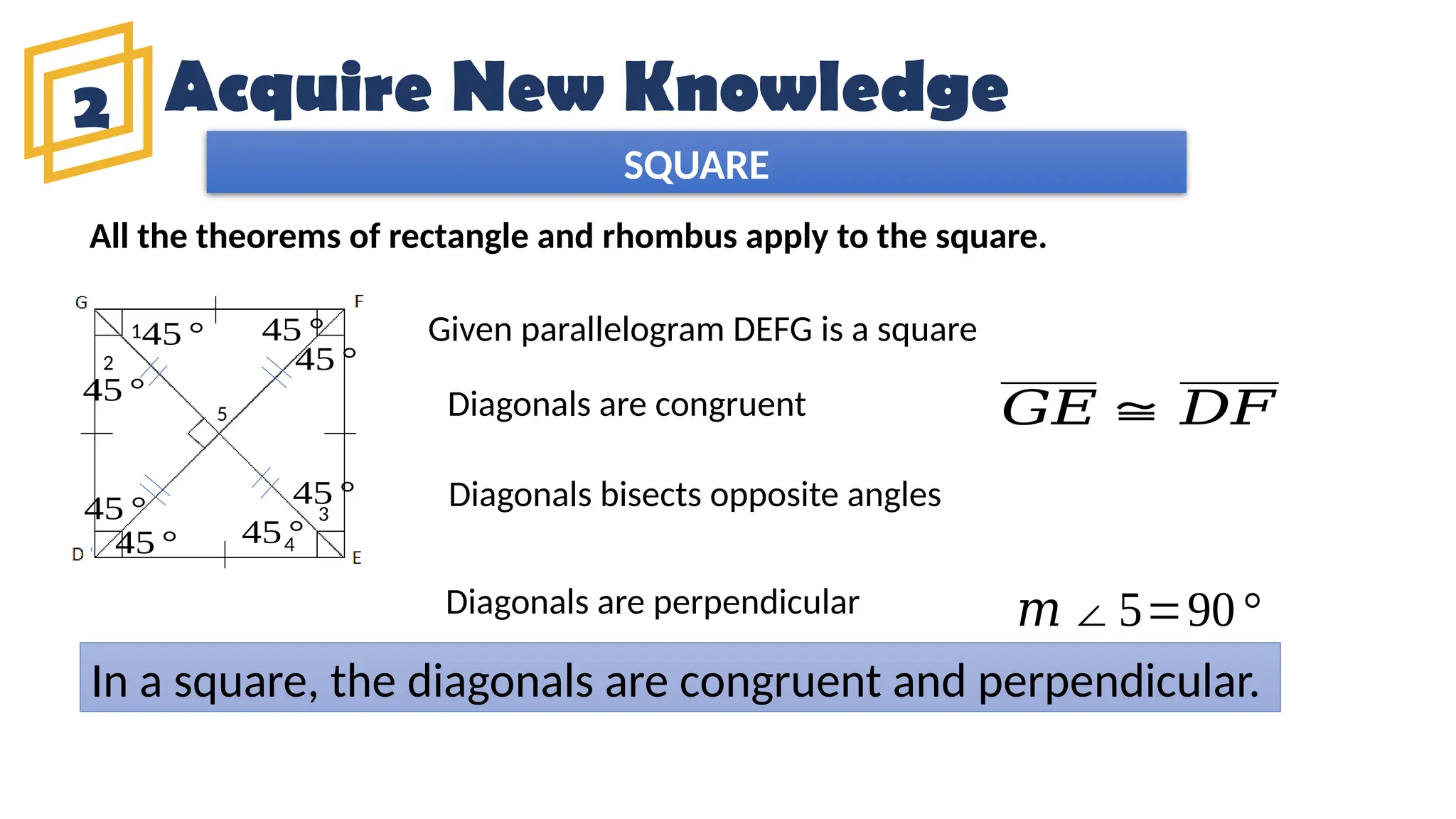 2 Acquire New Knowledge

SQUARE

All the theorems of rectangle and rhombus apply to the square.

G F
1 $45°$ $45°$
2 $45°$ $45°$
5
$45°$ $45°$ 3
$45°$ $45°$ 4
D E

Given parallelogram DEFG is a square

Diagonals are congruent $\overline{GE} \cong \overline{DF}$

Diagonals bisects opposite angles

Diagonals are perpendicular $m\angle 5 = 90°$

In a square, the diagonals are congruent and perpendicular.